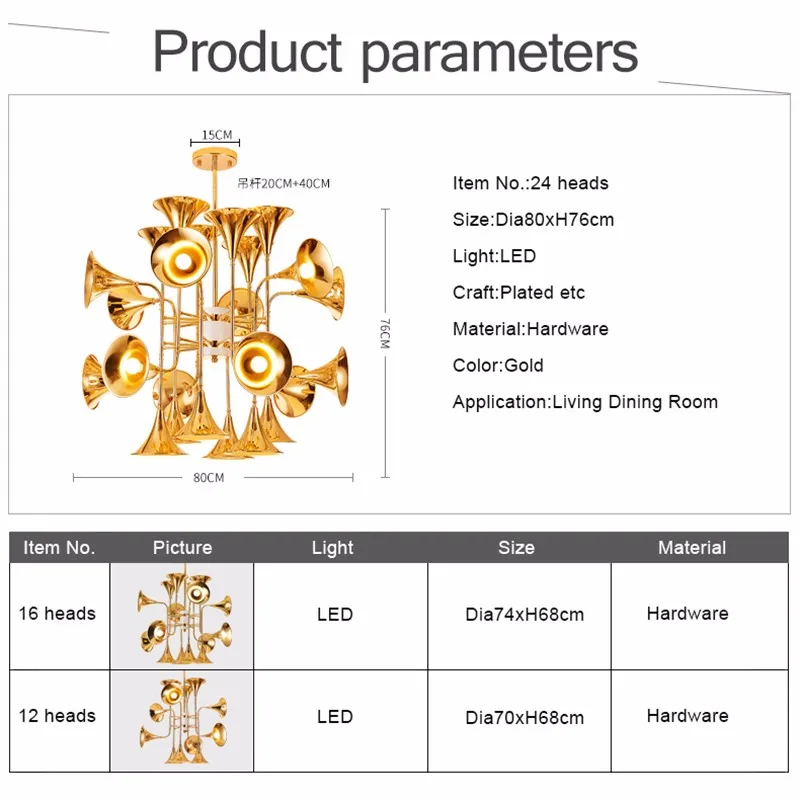 Product parameters

15CM

吊杆20CM+40CM

76CM

80CM

Item No.:24 heads

Size:Dia80xH76cm

Light:LED

Craft:Plated etc

Material:Hardware

Color:Gold

Application:Living Dining Room

| Item No. | Picture | Light | Size | Material |
|---|---|---|---|---|
| 16 heads | | LED | Dia74xH68cm | Hardware |
| 12 heads | | LED | Dia70xH68cm | Hardware |